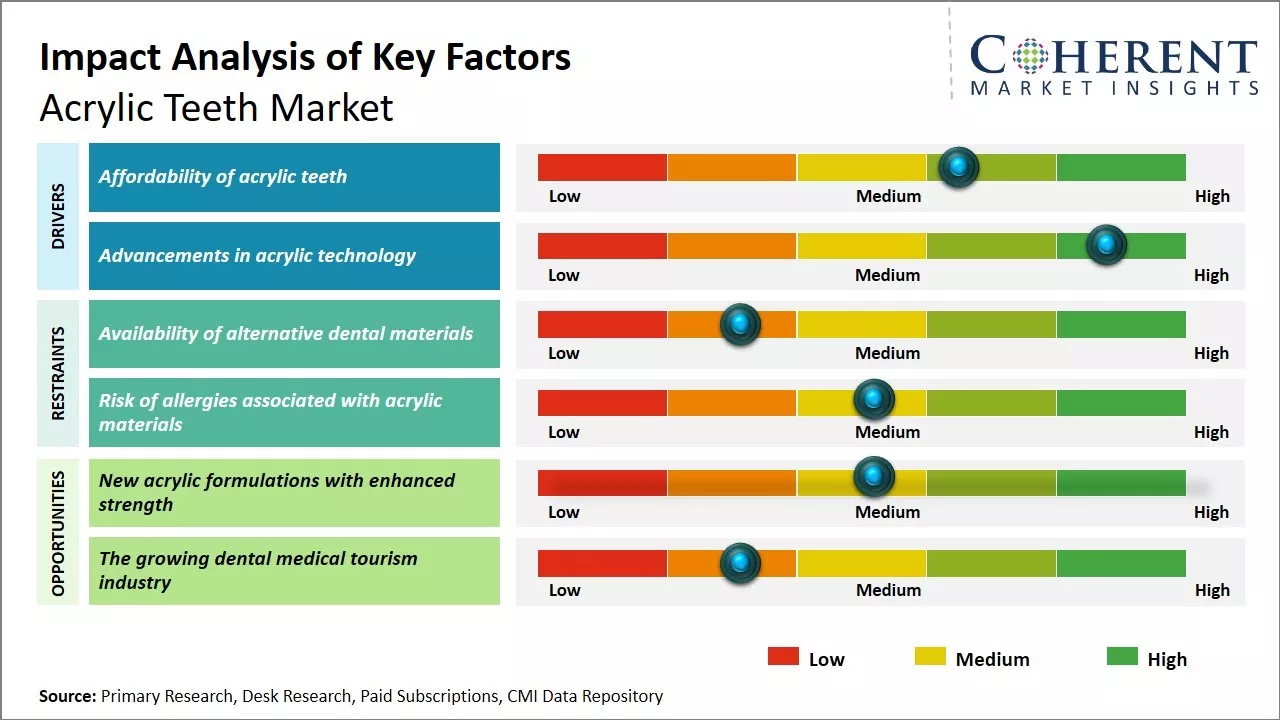 Impact Analysis of Key Factors
Acrylic Teeth Market

COHERENT
MARKET INSIGHTS

DRIVERS

Affordability of acrylic teeth
Low Medium High

Advancements in acrylic technology
Low Medium High

RESTRAINTS

Availability of alternative dental materials
Low Medium High

Risk of allergies associated with acrylic materials
Low Medium High

OPPORTUNITIES

New acrylic formulations with enhanced strength
Low Medium High

The growing dental medical tourism industry
Low Medium High

Low Medium High

Source: Primary Research, Desk Research, Paid Subscriptions, CMI Data Repository